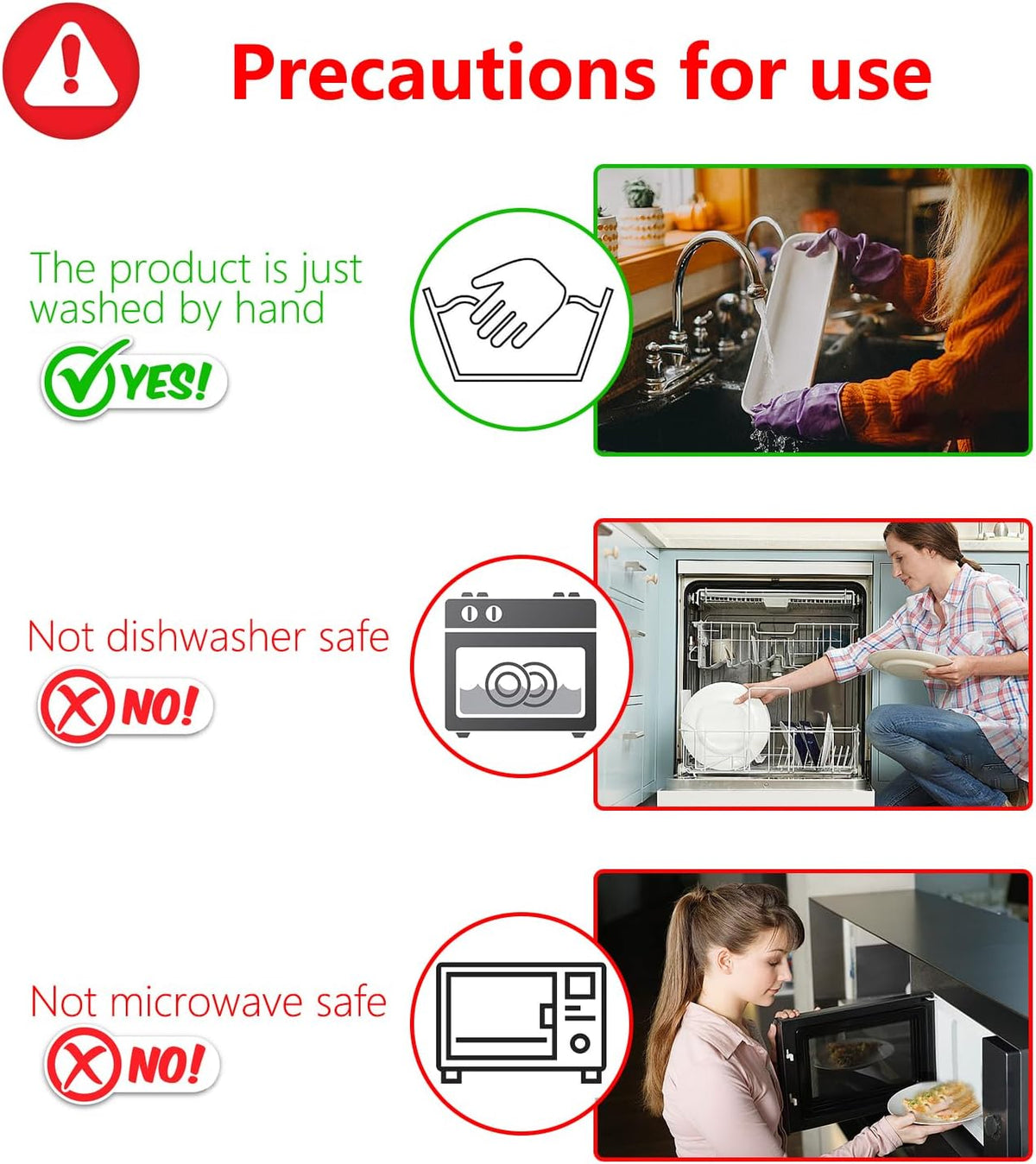 Precautions for use

The product is just washed by hand

YES!

Not dishwasher safe

NO!

Not microwave safe

NO!